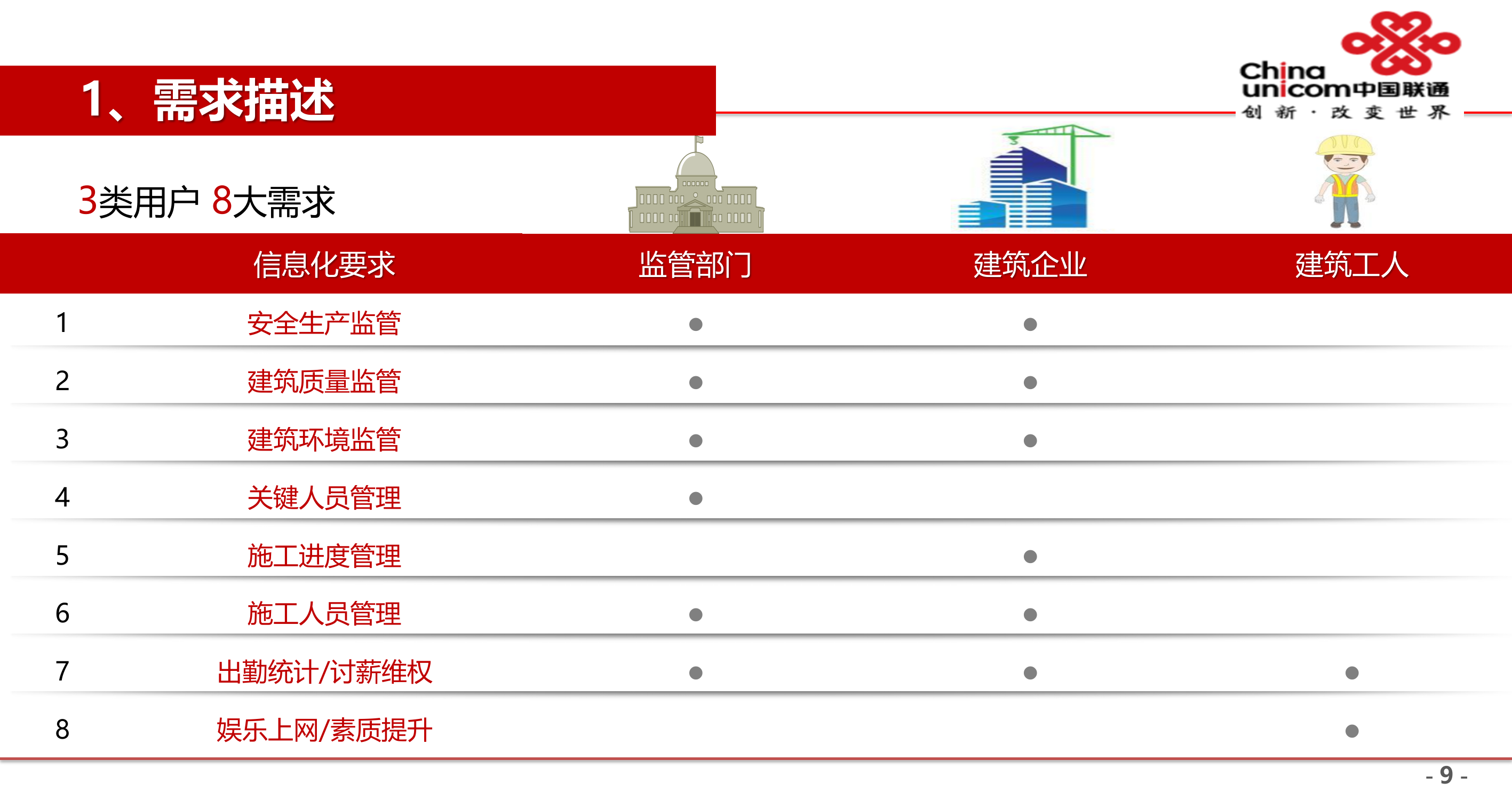 1、需求描述

China unicom中国联通
创新·改变世界

3类用户 8大需求

| | 信息化要求 | 监管部门 | 建筑企业 | 建筑工人 |
|---|---|---|---|---|
| 1 | 安全生产监管 | ● | ● | |
| 2 | 建筑质量监管 | ● | ● | |
| 3 | 建筑环境监管 | ● | ● | |
| 4 | 关键人员管理 | ● | | |
| 5 | 施工进度管理 | | ● | |
| 6 | 施工人员管理 | ● | ● | |
| 7 | 出勤统计/讨薪维权 | ● | ● | ● |
| 8 | 娱乐上网/素质提升 | | | ● |

- 9 -